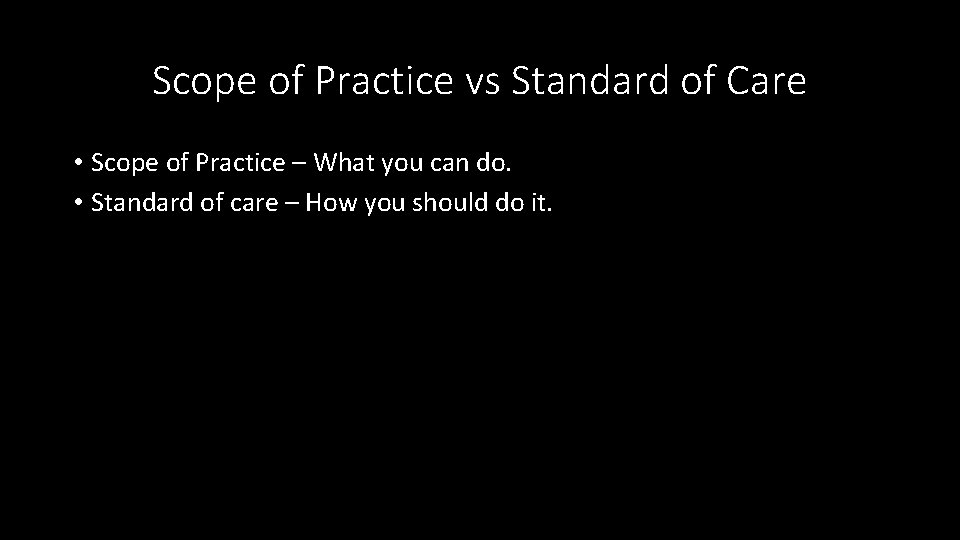 Scope of Practice vs Standard of Care

• Scope of Practice – What you can do.
• Standard of care – How you should do it.